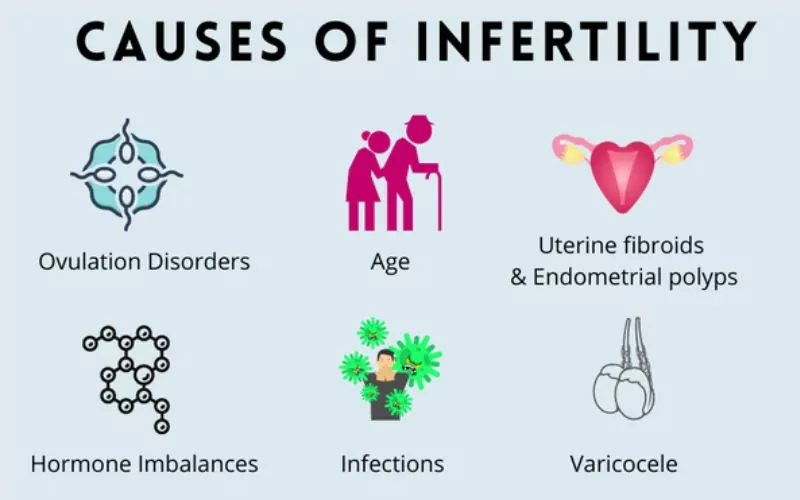 CAUSES OF INFERTILITY

Ovulation Disorders

Age

Uterine fibroids & Endometrial polyps

Hormone Imbalances

Infections

Varicocele